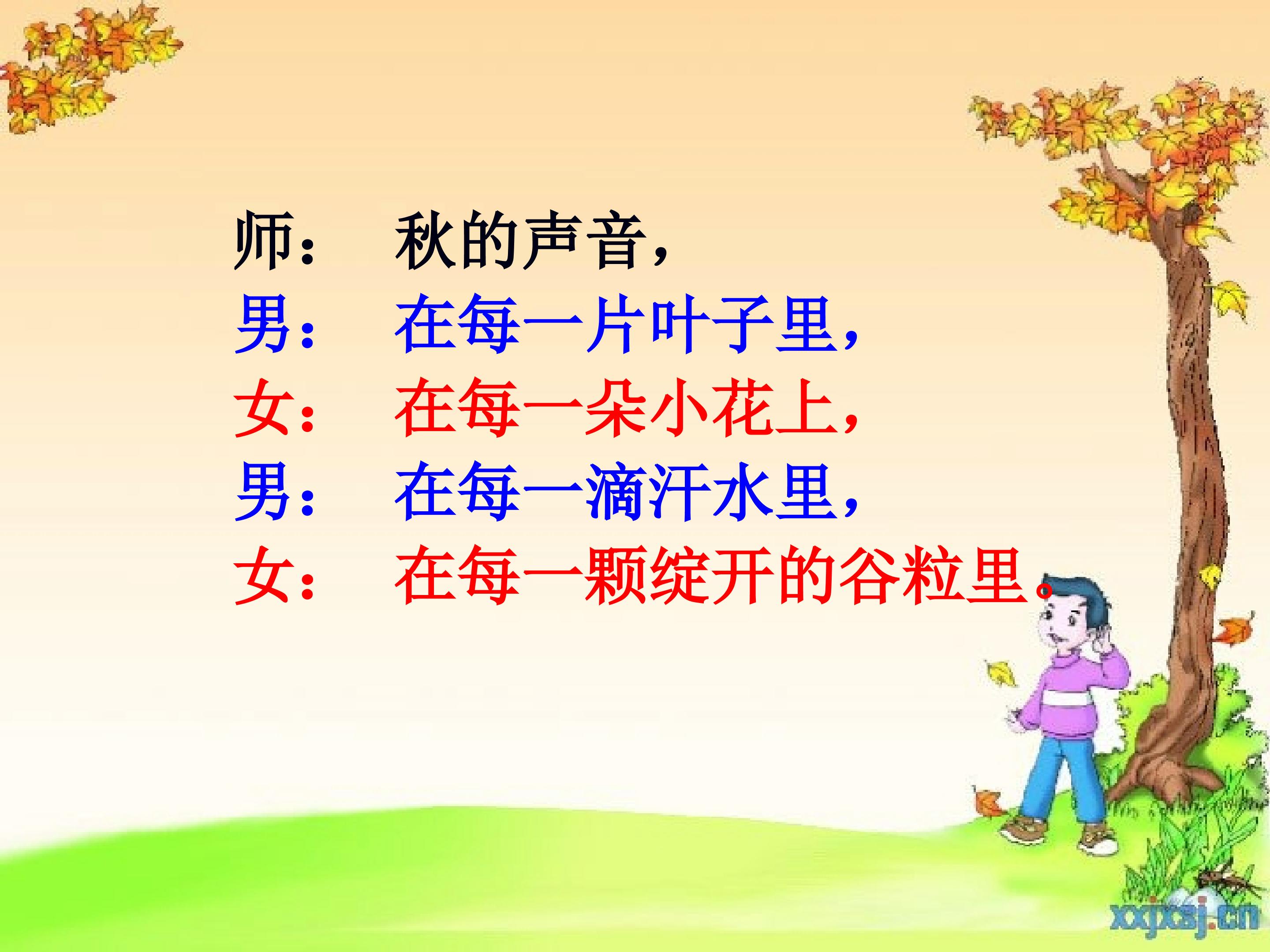 师： 秋的声音，
男： 在每一片叶子里，
女： 在每一朵小花上，
男： 在每一滴汗水里，
女： 在每一颗绽开的谷粒里。

xxjxsj.cn